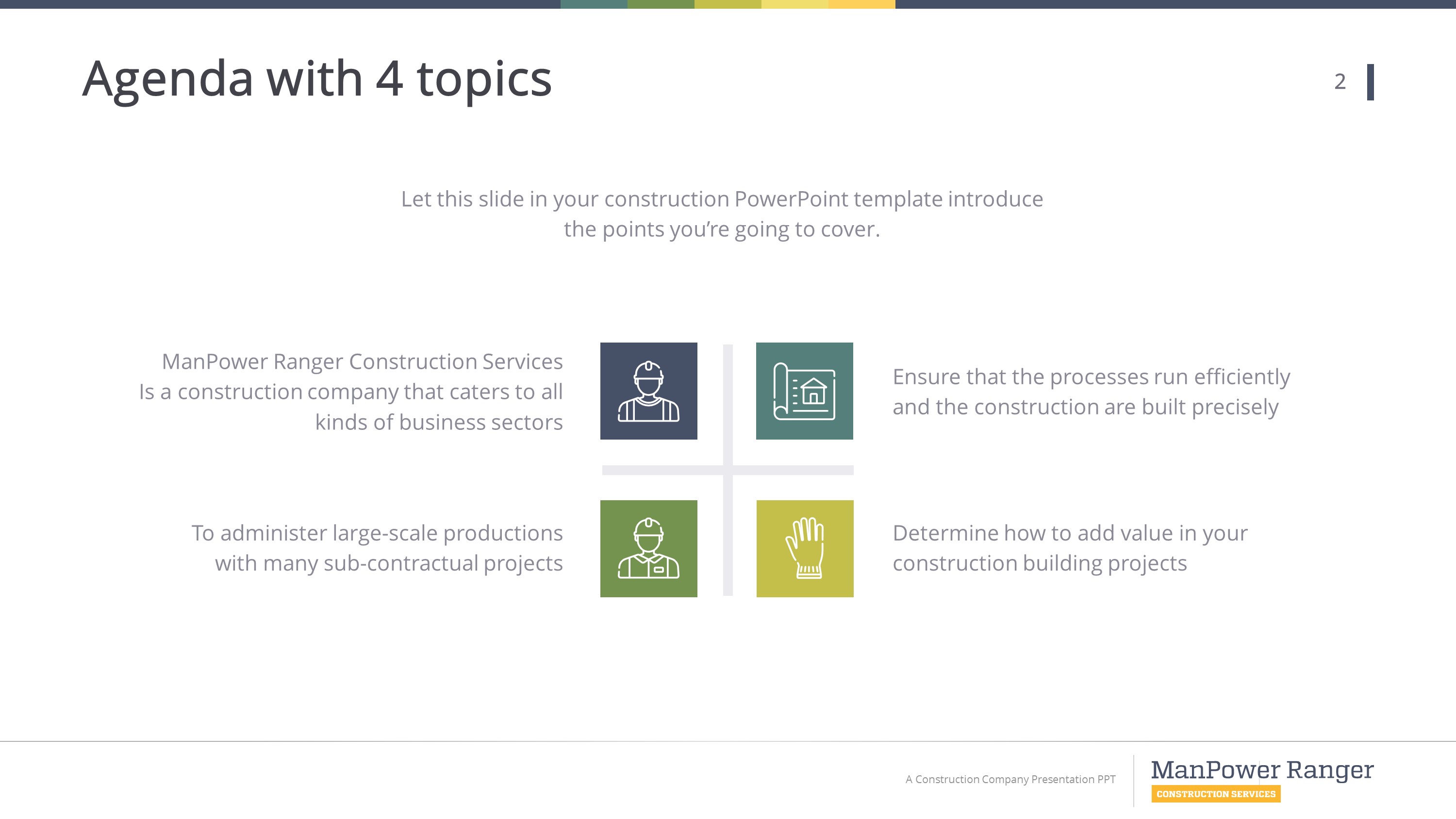 Agenda with 4 topics

2

Let this slide in your construction PowerPoint template introduce the points you're going to cover.

ManPower Ranger Construction Services Is a construction company that caters to all kinds of business sectors

Ensure that the processes run efficiently and the construction are built precisely

To administer large-scale productions with many sub-contractual projects

Determine how to add value in your construction building projects

A Construction Company Presentation PPT

ManPower Ranger
CONSTRUCTION SERVICES